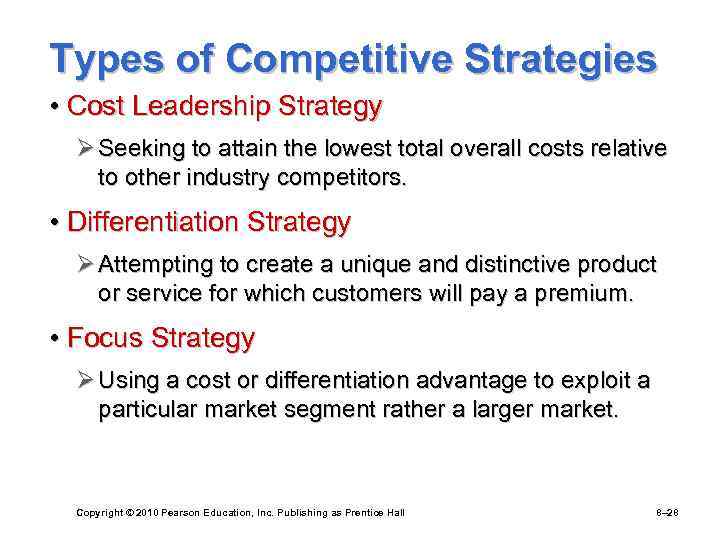 Types of Competitive Strategies

• Cost Leadership Strategy

➢ Seeking to attain the lowest total overall costs relative to other industry competitors.

• Differentiation Strategy

➢ Attempting to create a unique and distinctive product or service for which customers will pay a premium.

• Focus Strategy

➢ Using a cost or differentiation advantage to exploit a particular market segment rather a larger market.

Copyright © 2010 Pearson Education, Inc. Publishing as Prentice Hall

8–26